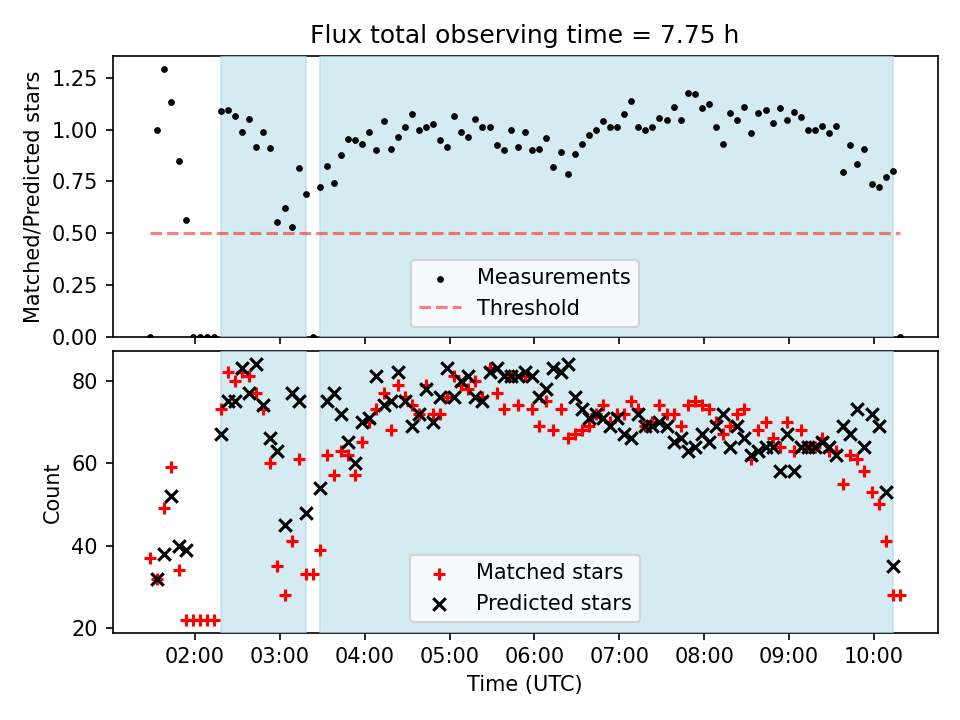 Flux total observing time = 7.75 h

Matched/Predicted stars

1.25
1.00
0.75
0.50
0.25
0.00

Measurements
Threshold

Count

80
60
40
20

Matched stars
Predicted stars

02:00
03:00
04:00
05:00
06:00
07:00
08:00
09:00
10:00

Time (UTC)